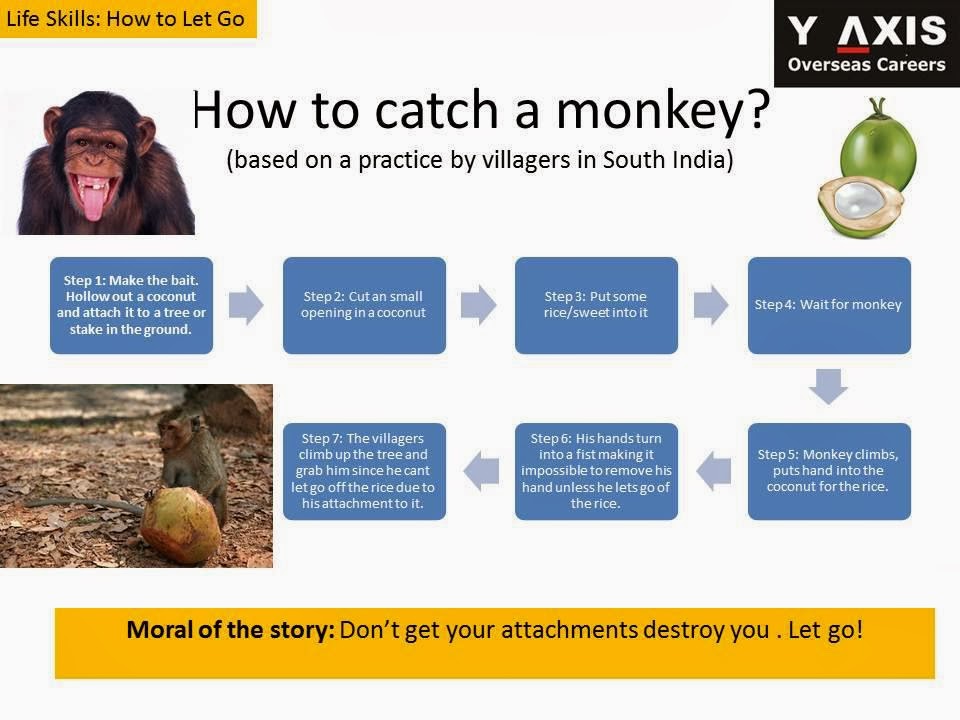 Life Skills: How to Let Go

Y AXIS
Overseas Careers

How to catch a monkey?
(based on a practice by villagers in South India)

Step 1: Make the bait. Hollow out a coconut and attach it to a tree or stake in the ground.

Step 2: Cut an small opening in a coconut

Step 3: Put some rice/sweet into it

Step 4: Wait for monkey

Step 5: Monkey climbs, puts hand into the coconut for the rice.

Step 6: His hands turn into a fist making it impossible to remove his hand unless he lets go of the rice.

Step 7: The villagers climb up the tree and grab him since he cant let go off the rice due to his attachment to it.

Moral of the story: Don't get your attachments destroy you . Let go!